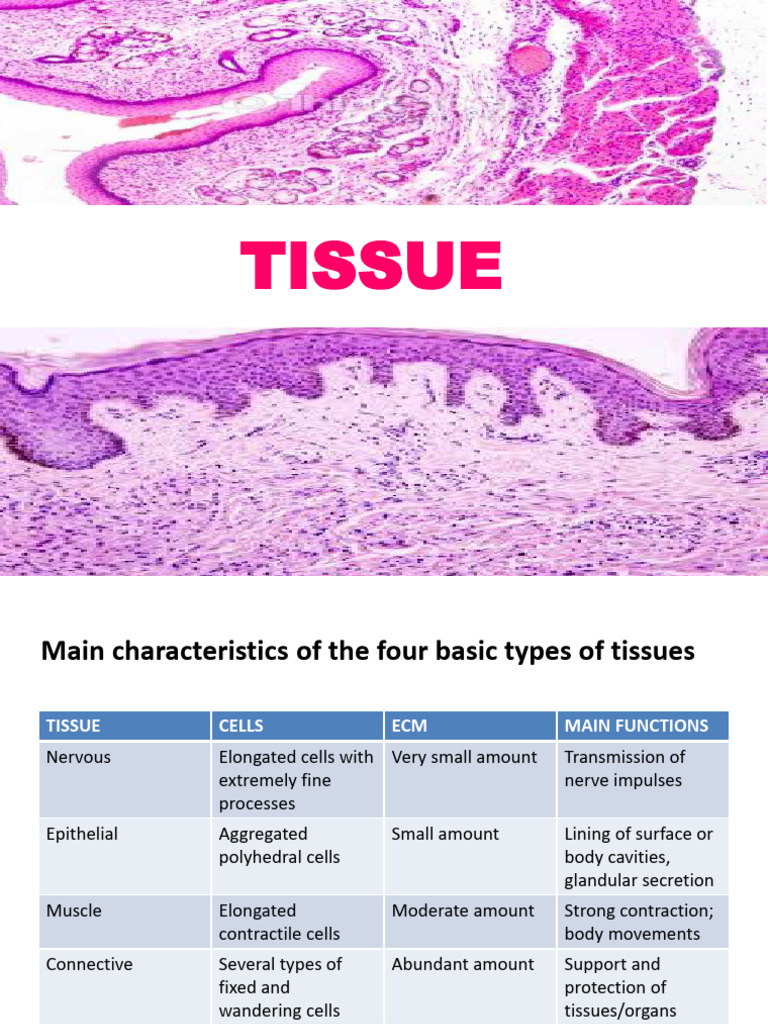 TISSUE

Main characteristics of the four basic types of tissues

| TISSUE | CELLS | ECM | MAIN FUNCTIONS |
|---|---|---|---|
| Nervous | Elongated cells with extremely fine processes | Very small amount | Transmission of nerve impulses |
| Epithelial | Aggregated polyhedral cells | Small amount | Lining of surface or body cavities, glandular secretion |
| Muscle | Elongated contractile cells | Moderate amount | Strong contraction; body movements |
| Connective | Several types of fixed and wandering cells | Abundant amount | Support and protection of tissues/organs |